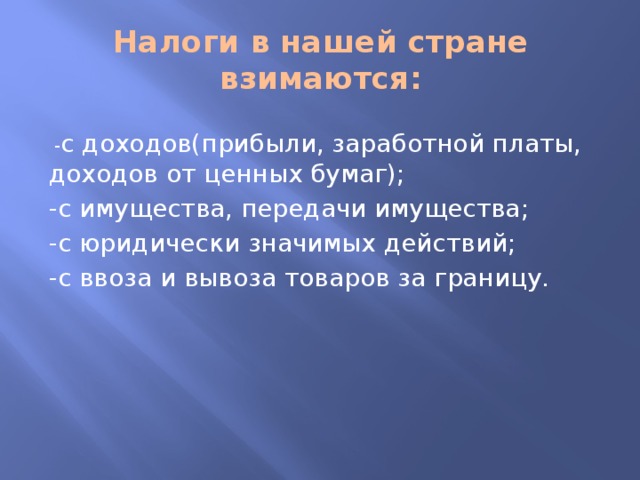 Налоги в нашей стране взимаются:

-с доходов(прибыли, заработной платы, доходов от ценных бумаг);

-с имущества, передачи имущества;

-с юридически значимых действий;

-с ввоза и вывоза товаров за границу.